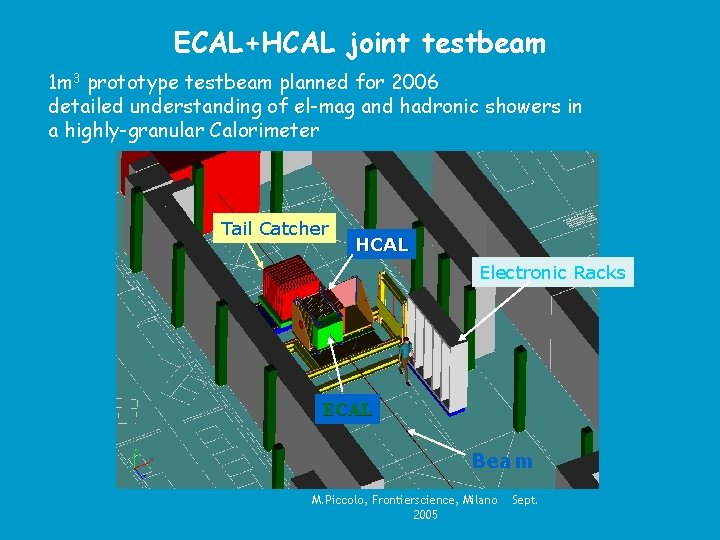 ECAL+HCAL joint testbeam

$1m^3$ prototype testbeam planned for 2006
detailed understanding of el-mag and hadronic showers in a highly-granular Calorimeter

Tail Catcher

HCAL

Electronic Racks

ECAL

Beam

M.Piccolo, Frontierscience, Milano Sept. 2005